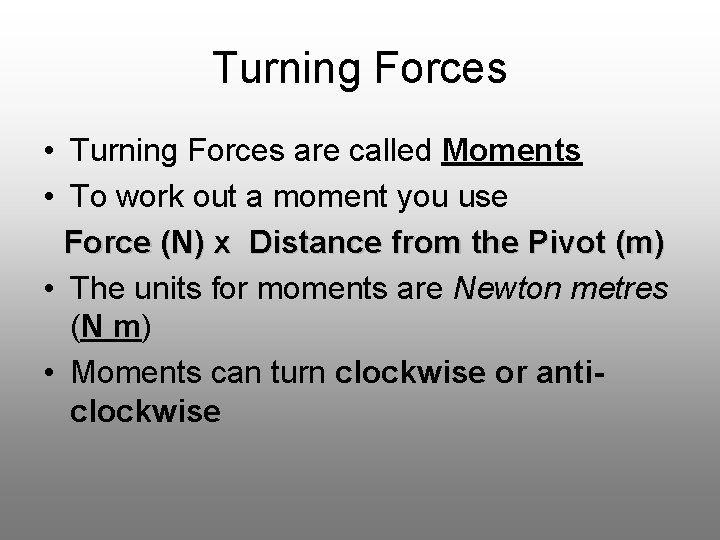 Turning Forces

• Turning Forces are called Moments
• To work out a moment you use
Force (N) x Distance from the Pivot (m)
• The units for moments are Newton metres (N m)
• Moments can turn clockwise or anti-clockwise